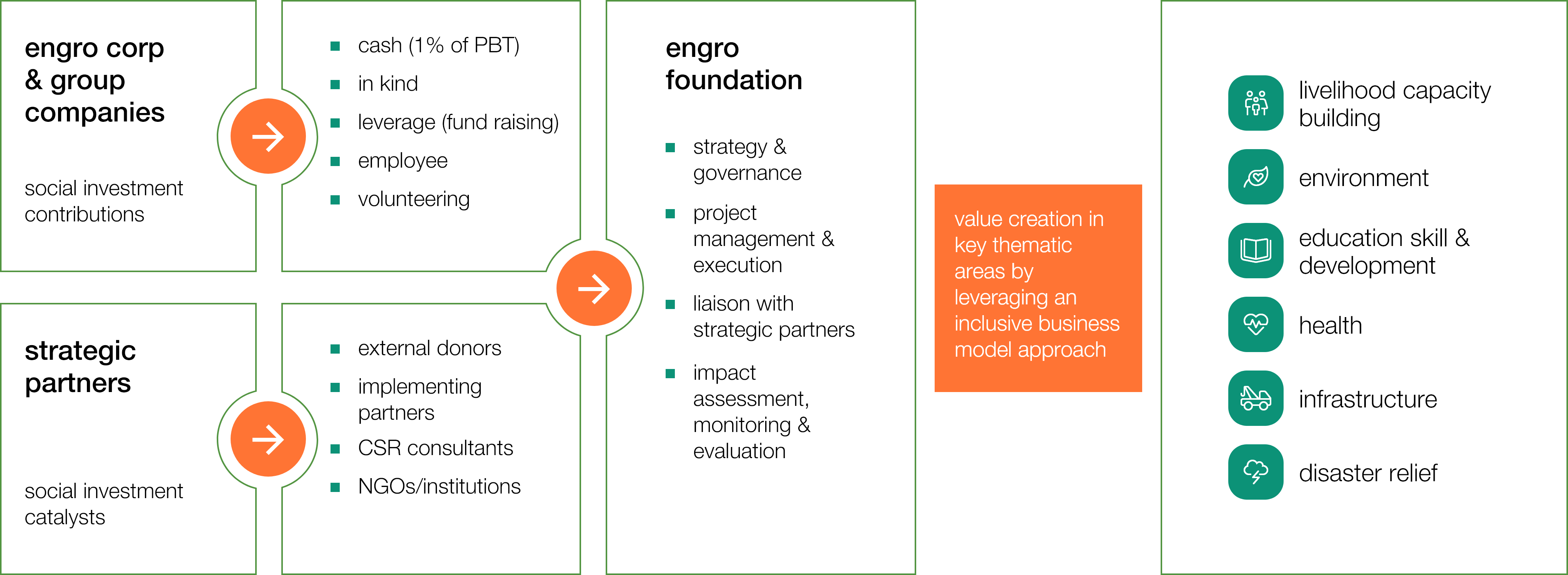 engro corp & group companies

social investment contributions

- cash (1% of PBT)
- in kind
- leverage (fund raising)
- employee
- volunteering

strategic partners

social investment catalysts

- external donors
- implementing partners
- CSR consultants
- NGOs/institutions

engro foundation

- strategy & governance
- project management & execution
- liaison with strategic partners
- impact assessment, monitoring & evaluation

value creation in key thematic areas by leveraging an inclusive business model approach

livelihood capacity building

environment

education skill & development

health

infrastructure

disaster relief